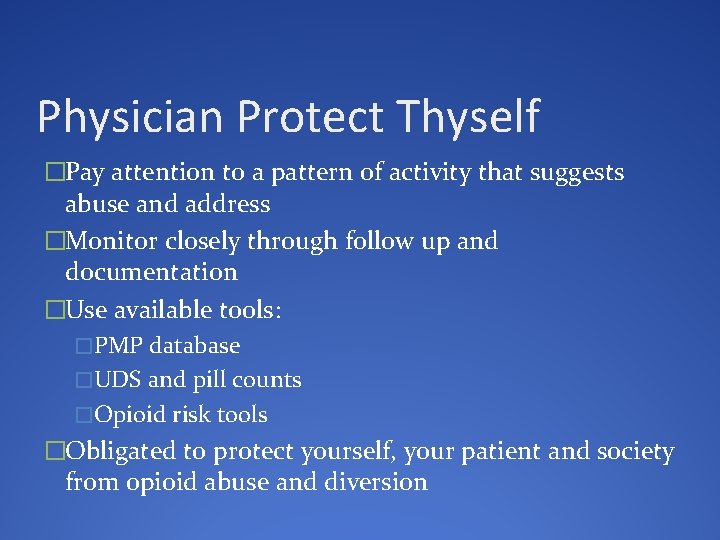 Physician Protect Thyself

□Pay attention to a pattern of activity that suggests abuse and address

□Monitor closely through follow up and documentation

□Use available tools:

□PMP database

□UDS and pill counts

□Opioid risk tools

□Obligated to protect yourself, your patient and society from opioid abuse and diversion